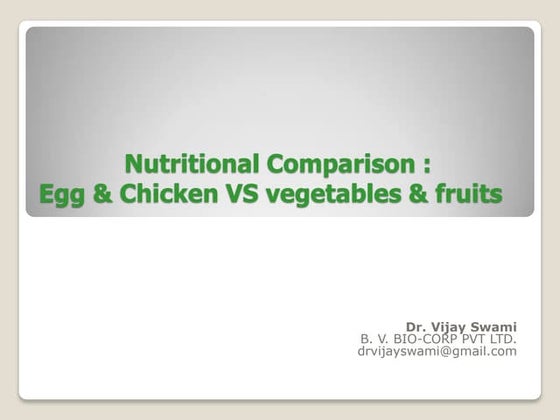 Nutritional Comparison :
Egg & Chicken VS vegetables & fruits

Dr. Vijay Swami
B. V. BIO-CORP PVT LTD.
drvijayswami@gmail.com